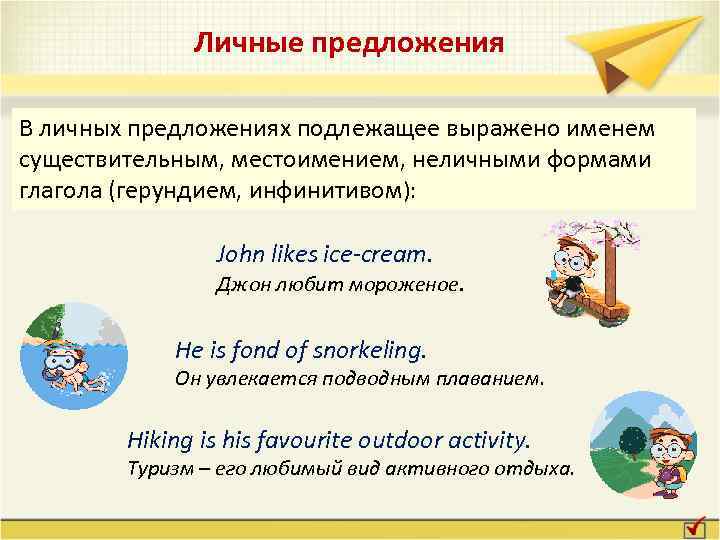 Личные предложения

В личных предложениях подлежащее выражено именем существительным, местоимением, неличными формами глагола (герундием, инфинитивом):

John likes ice-cream.
Джон любит мороженое.

He is fond of snorkeling.
Он увлекается подводным плаванием.

Hiking is his favourite outdoor activity.
Туризм – его любимый вид активного отдыха.